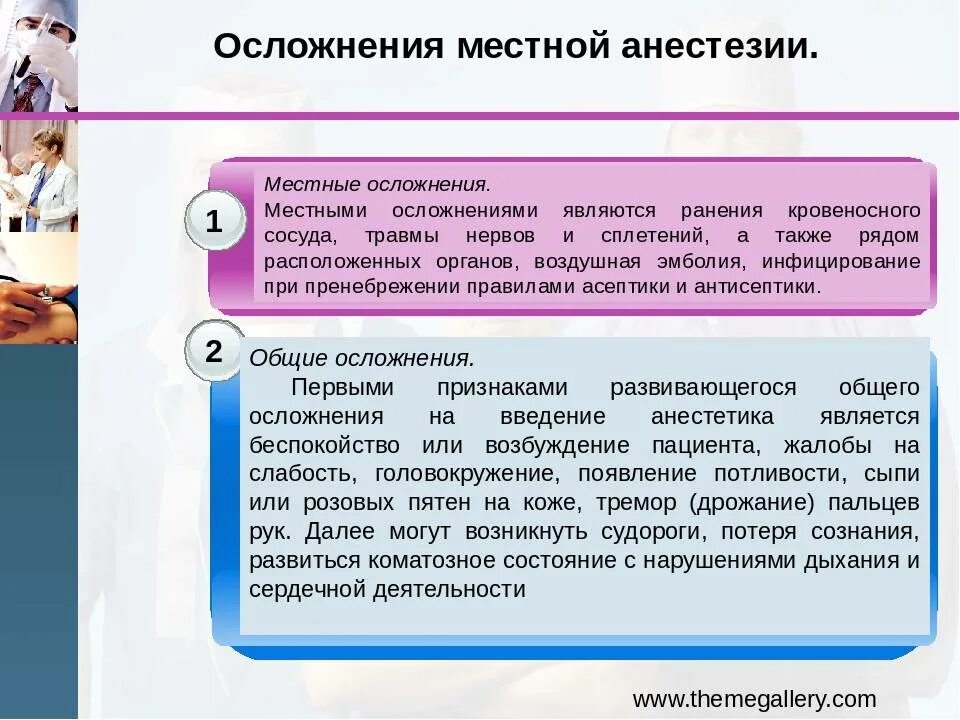 Осложнения местной анестезии.

1

Местные осложнения.
Местными осложнениями являются ранения кровеносного сосуда, травмы нервов и сплетений, а также рядом расположенных органов, воздушная эмболия, инфицирование при пренебрежении правилами асептики и антисептики.

2

Общие осложнения.
Первыми признаками развивающегося общего осложнения на введение анестетика является беспокойство или возбуждение пациента, жалобы на слабость, головокружение, появление потливости, сыпи или розовых пятен на коже, тремор (дрожание) пальцев рук. Далее могут возникнуть судороги, потеря сознания, развиться коматозное состояние с нарушениями дыхания и сердечной деятельности

www.themegallery.com